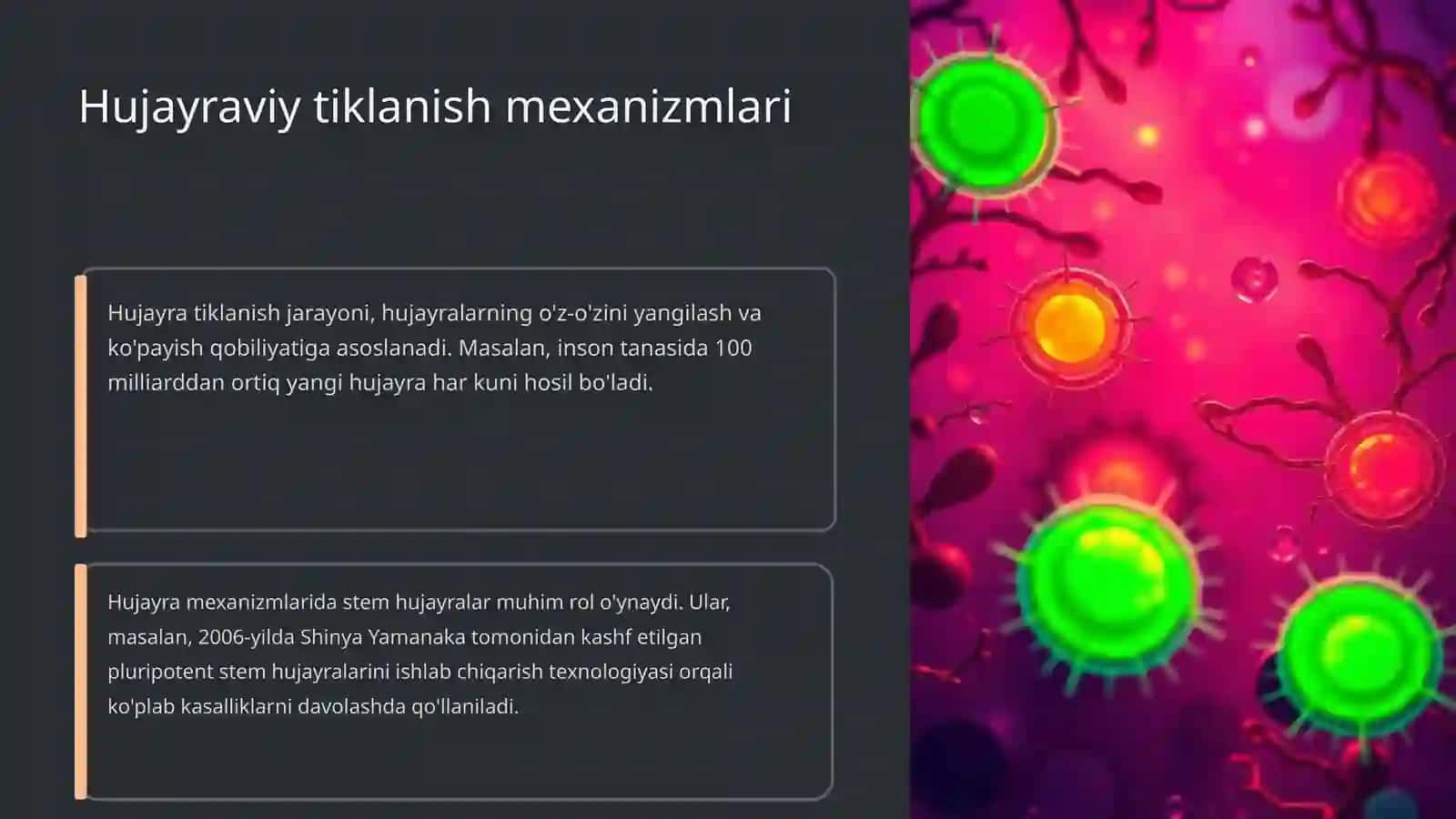 Hujayraviy tiklanish mexanizmlari

Hujayra tiklanish jarayoni, hujayralarning o'z-o'zini yangilash va ko'payish qobiliyatiga asoslanadi. Masalan, inson tanasida 100 milliarddan ortiq yangi hujayra har kuni hosil bo'ladi.

Hujayra mexanizmlarida stem hujayralar muhim rol o'ynaydi. Ular, masalan, 2006-yilda Shinya Yamanaka tomonidan kashf etilgan pluripotent stem hujayralarini ishlab chiqarish texnologiyasi orqali ko'plab kasalliklarni davolashda qo'llaniladi.